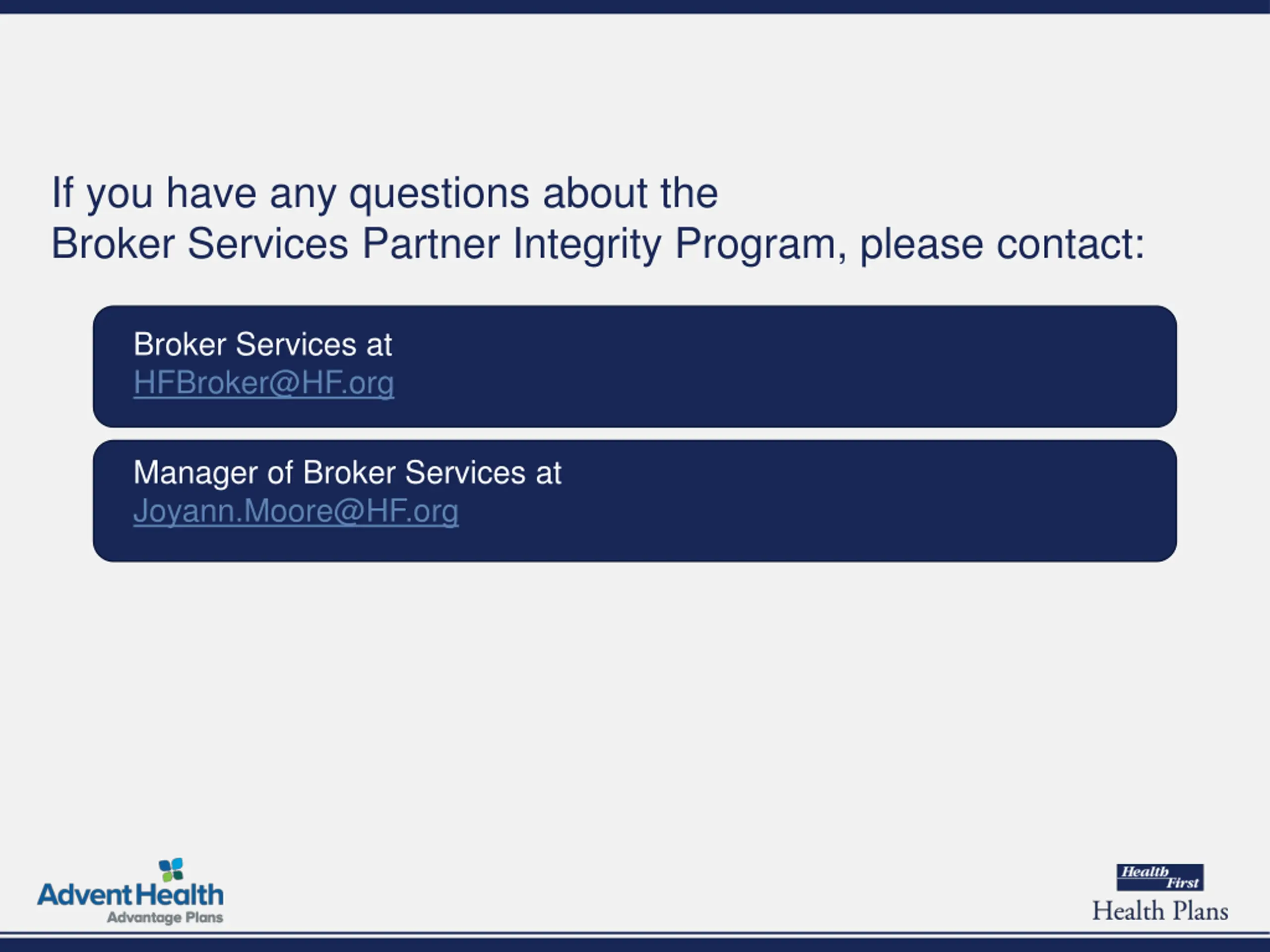 If you have any questions about the Broker Services Partner Integrity Program, please contact:

Broker Services at HFBroker@HF.org

Manager of Broker Services at Joyann.Moore@HF.org

AdventHealth
Advantage Plans

Health First
Health Plans